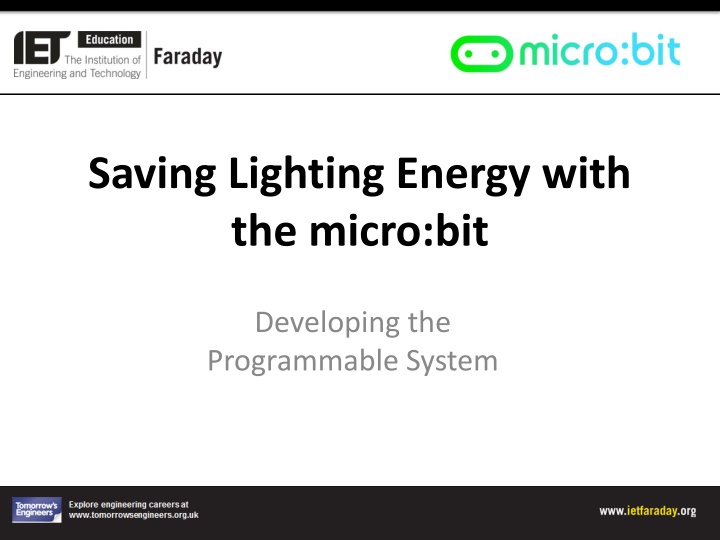 IET Education The Institution of Engineering and Technology Faraday

micro:bit

Saving Lighting Energy with the micro:bit

Developing the Programmable System

Tomorrow's Engineers Explore engineering careers at www.tomorrowsengineers.org.uk

www.ietfaraday.org